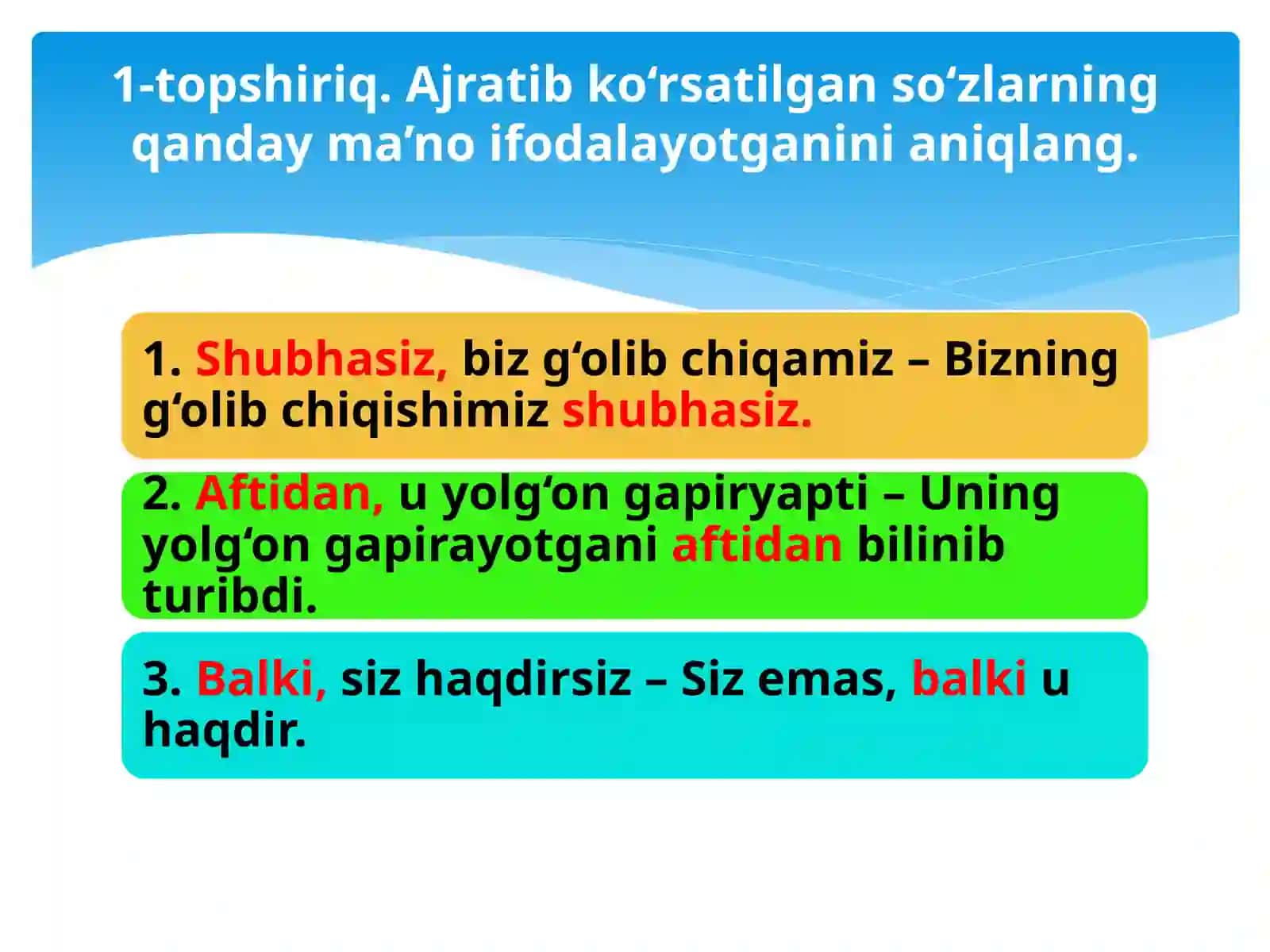 1-topshiriq. Ajratib ko'rsatilgan so'zlarning qanday ma'no ifodalayotganini aniqlang.

1. Shubhasiz, biz g'olib chiqamiz – Bizning g'olib chiqishimiz shubhasiz.

2. Aftidan, u yolg'on gapiryapti – Uning yolg'on gapirayotgani aftidan bilinib turibdi.

3. Balki, siz haqdirsiz – Siz emas, balki u haqdir.